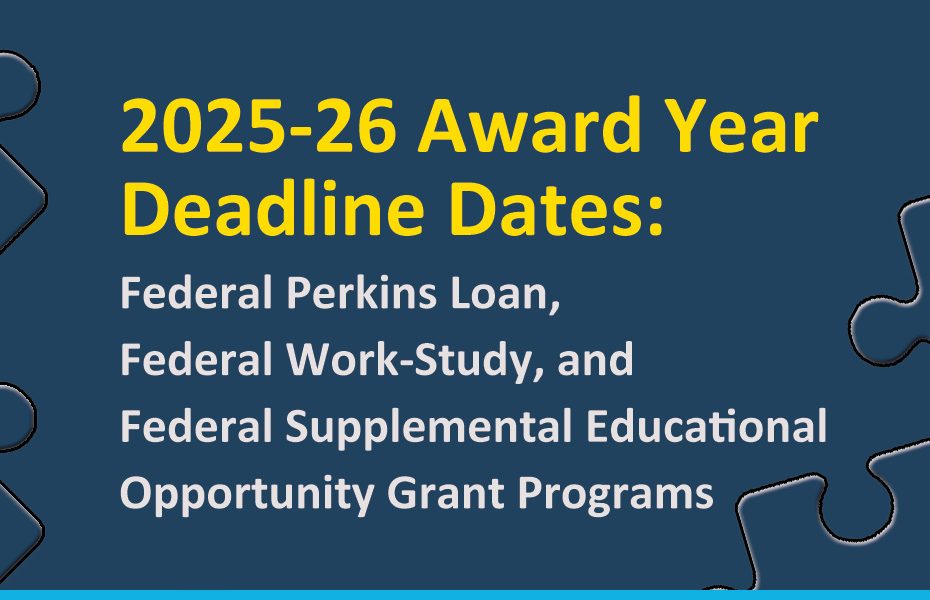 2025-26 Award Year Deadline Dates:

Federal Perkins Loan, Federal Work-Study, and Federal Supplemental Educational Opportunity Grant Programs